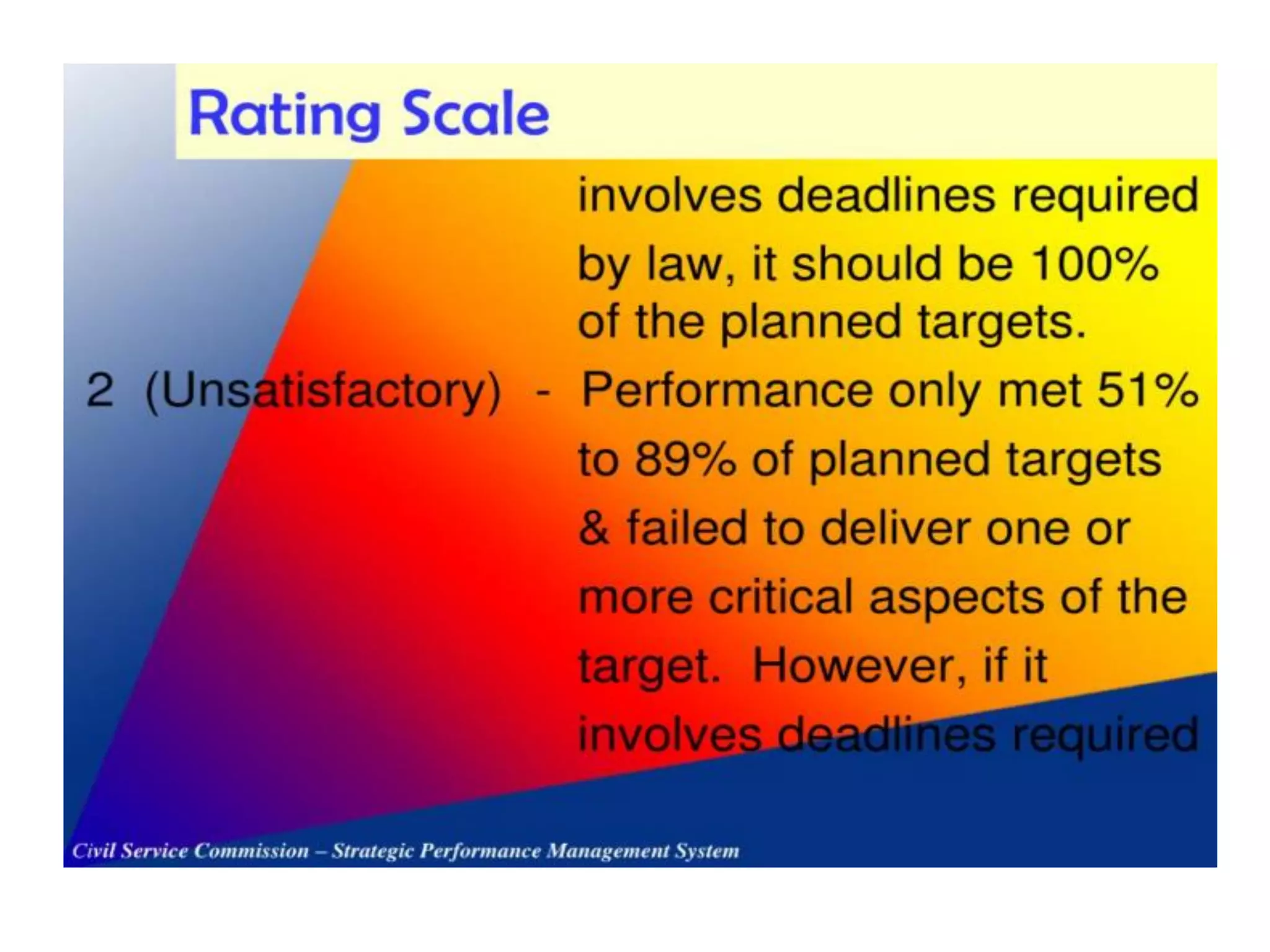 Rating Scale

involves deadlines required by law, it should be 100% of the planned targets.

2 (Unsatisfactory) - Performance only met 51% to 89% of planned targets & failed to deliver one or more critical aspects of the target. However, if it involves deadlines required

Civil Service Commission – Strategic Performance Management System